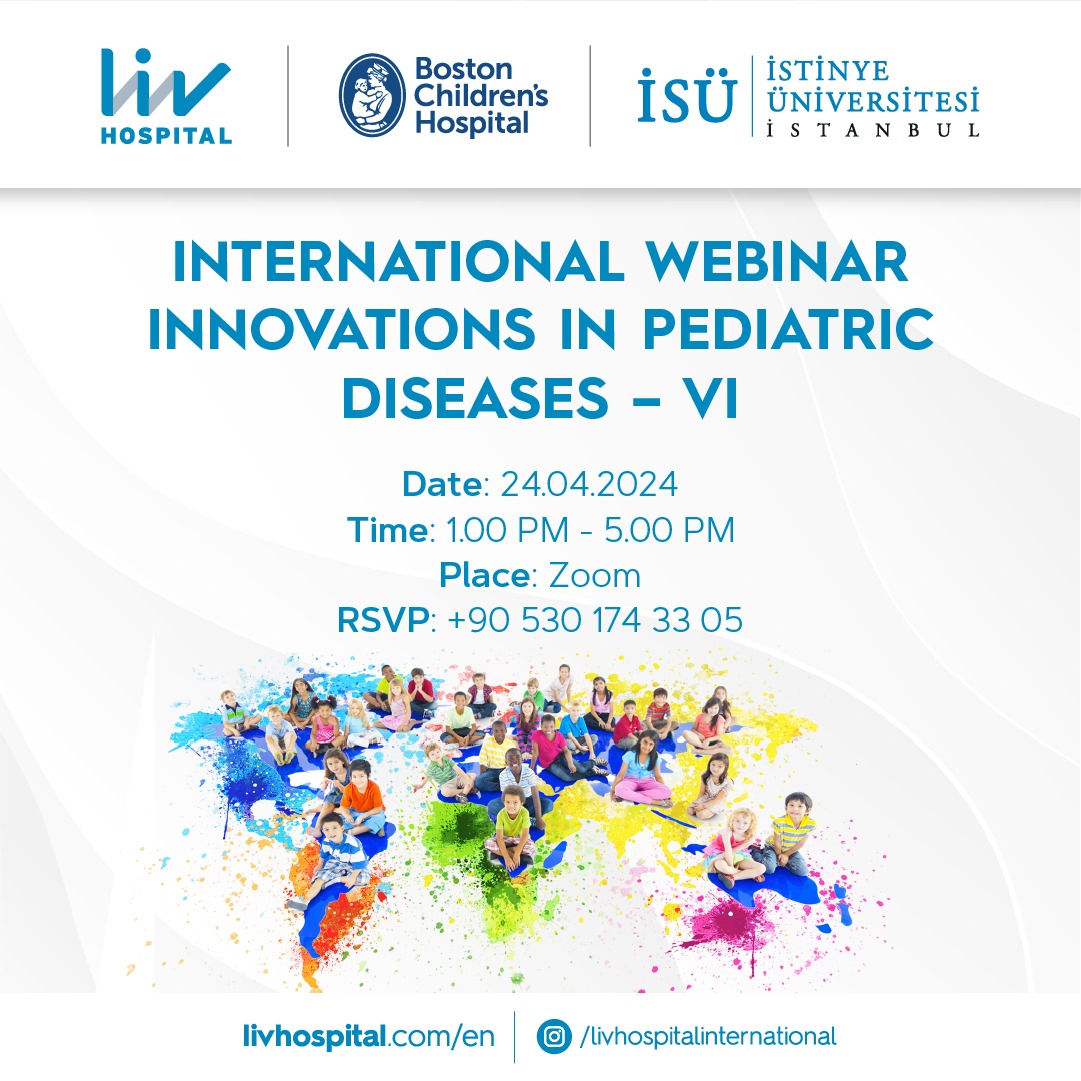 liv HOSPITAL

Boston Children's Hospital

İSÜ İSTİNYE ÜNİVERSİTESİ İSTANBUL

INTERNATIONAL WEBINAR INNOVATIONS IN PEDIATRIC DISEASES – VI

Date: 24.04.2024
Time: 1.00 PM - 5.00 PM
Place: Zoom
RSVP: +90 530 174 33 05

livhospital.com/en

/livhospitalinternational